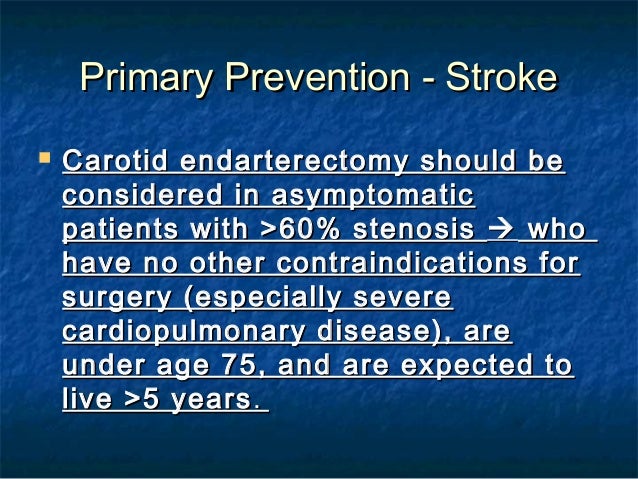 Primary Prevention - Stroke

Carotid endarterectomy should be considered in asymptomatic patients with >60% stenosis → who have no other contraindications for surgery (especially severe cardiopulmonary disease), are under age 75, and are expected to live >5 years.